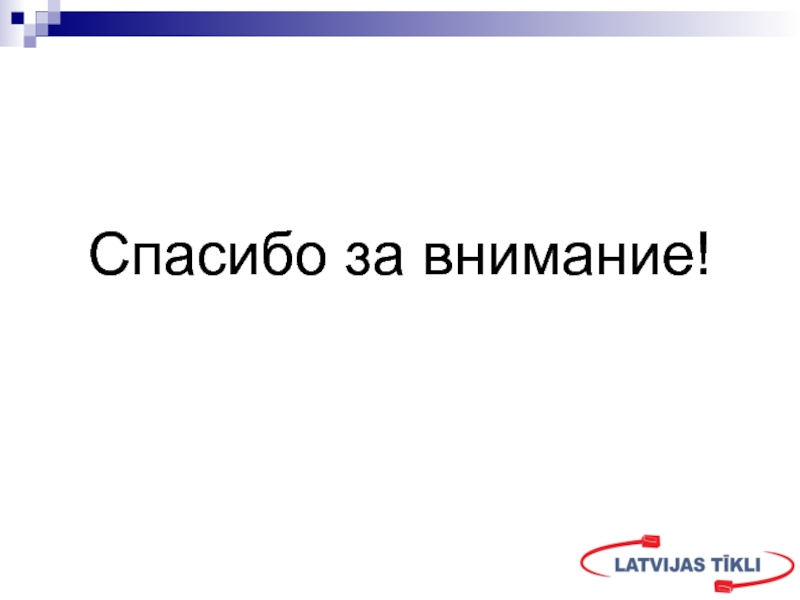 Спасибо за внимание!

LATVIJAS TĪKLI